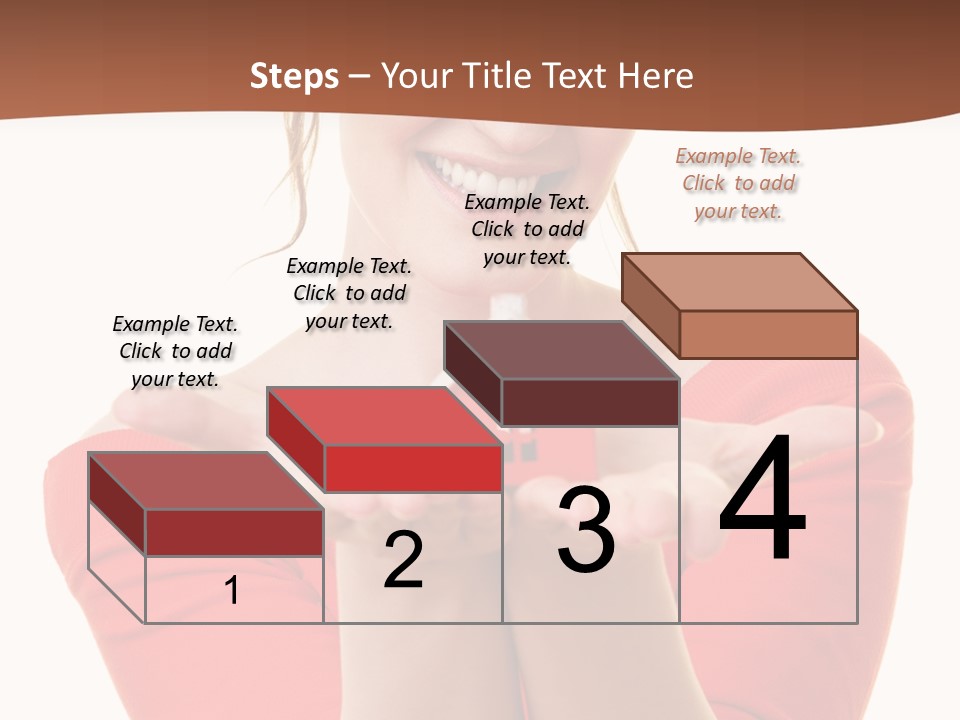 Steps – Your Title Text Here

Example Text. Click to add your text.

Example Text. Click to add your text.

Example Text. Click to add your text.

Example Text. Click to add your text.

1

2

3

4